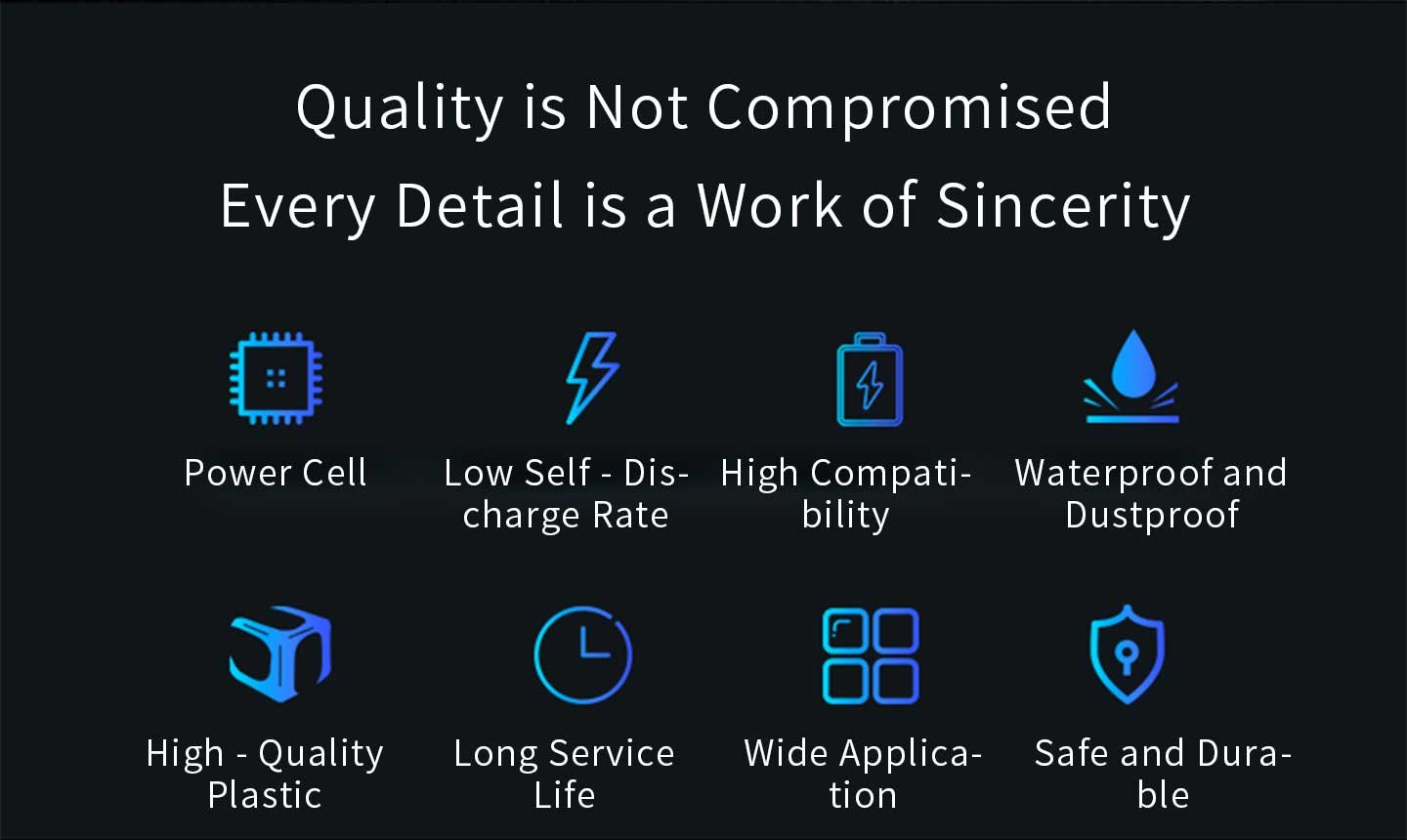 Quality is Not Compromised
Every Detail is a Work of Sincerity

Power Cell

Low Self - Discharge Rate

High Compatibility

Waterproof and Dustproof

High - Quality Plastic

Long Service Life

Wide Application

Safe and Durable